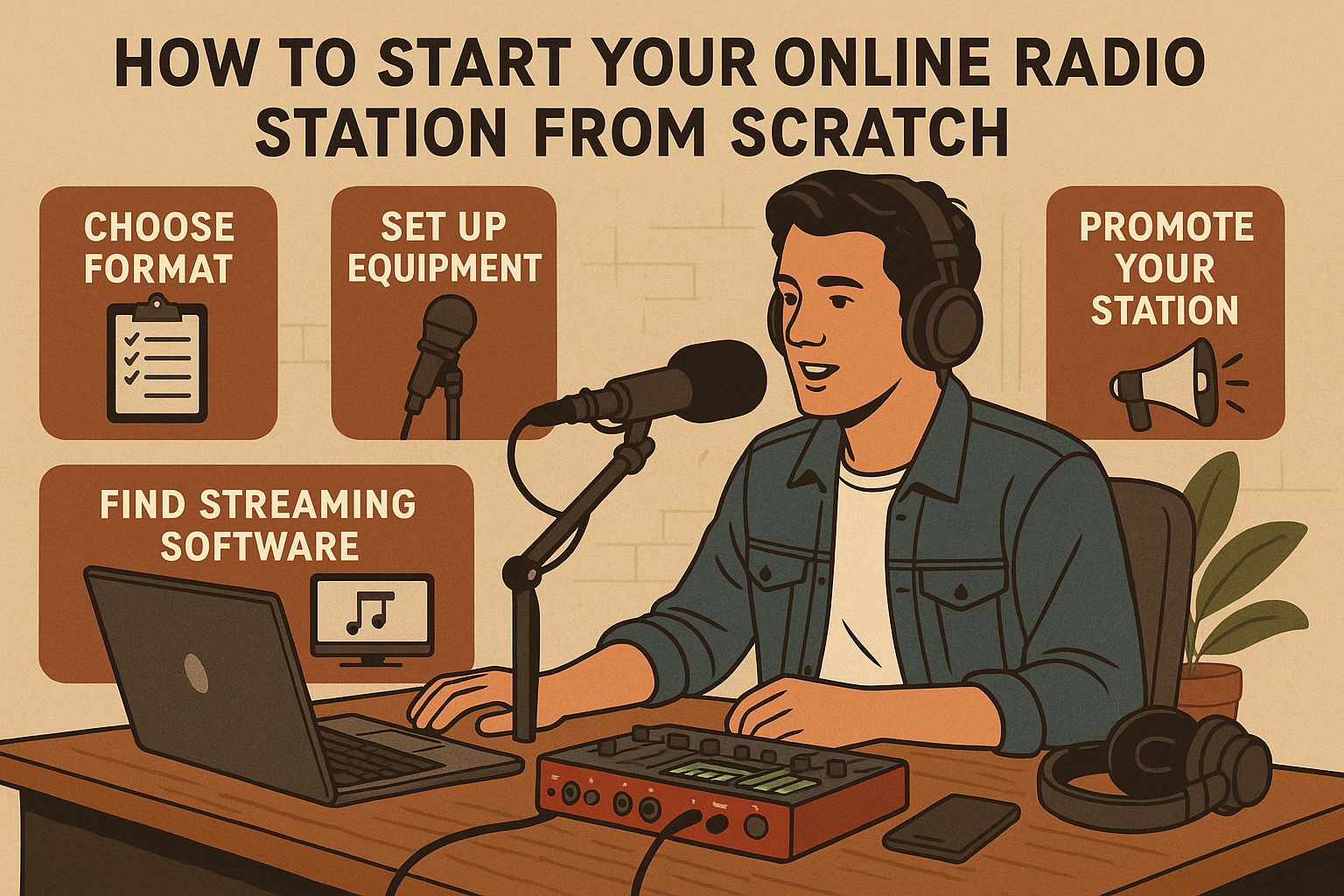 HOW TO START YOUR ONLINE RADIO STATION FROM SCRATCH

CHOOSE FORMAT

SET UP EQUIPMENT

PROMOTE YOUR STATION

FIND STREAMING SOFTWARE